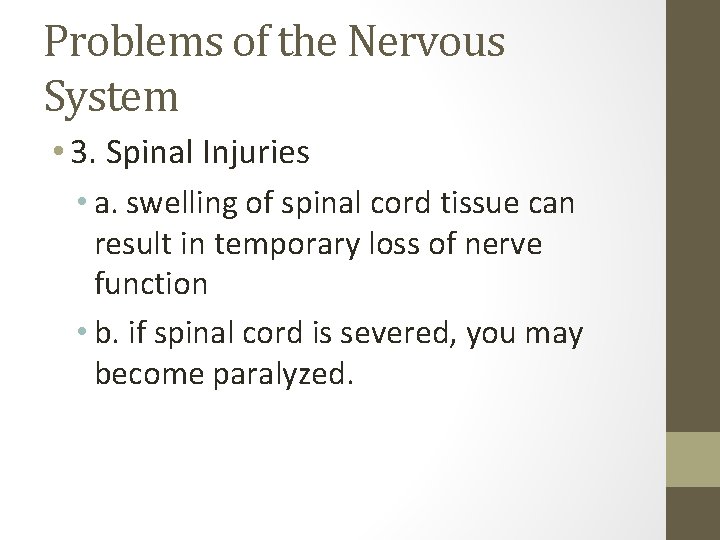 Problems of the Nervous System

• 3. Spinal Injuries

• a. swelling of spinal cord tissue can result in temporary loss of nerve function

• b. if spinal cord is severed, you may become paralyzed.